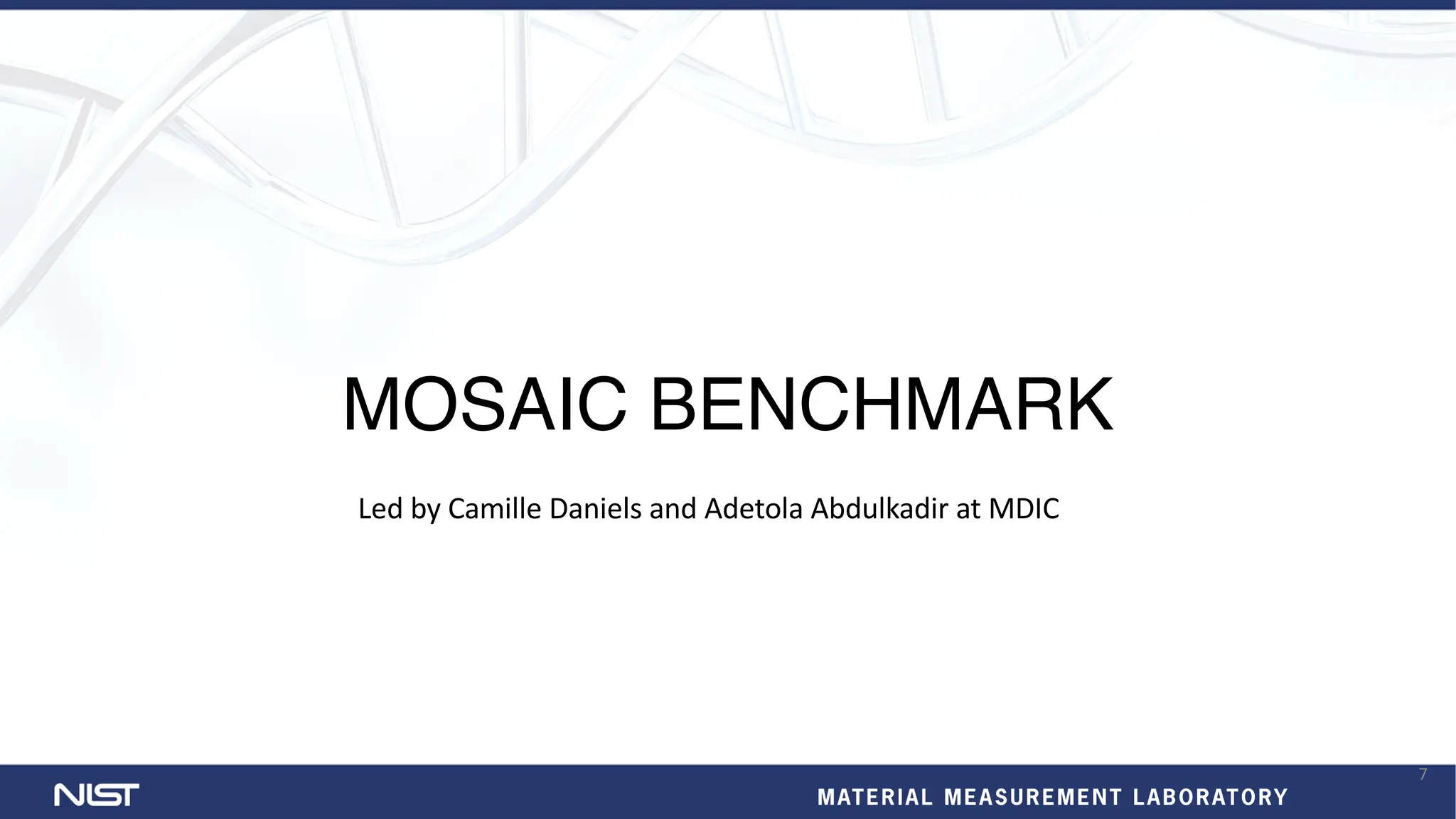 MOSAIC BENCHMARK

Led by Camille Daniels and Adetola Abdulkadir at MDIC

7

NIST

MATERIAL MEASUREMENT LABORATORY